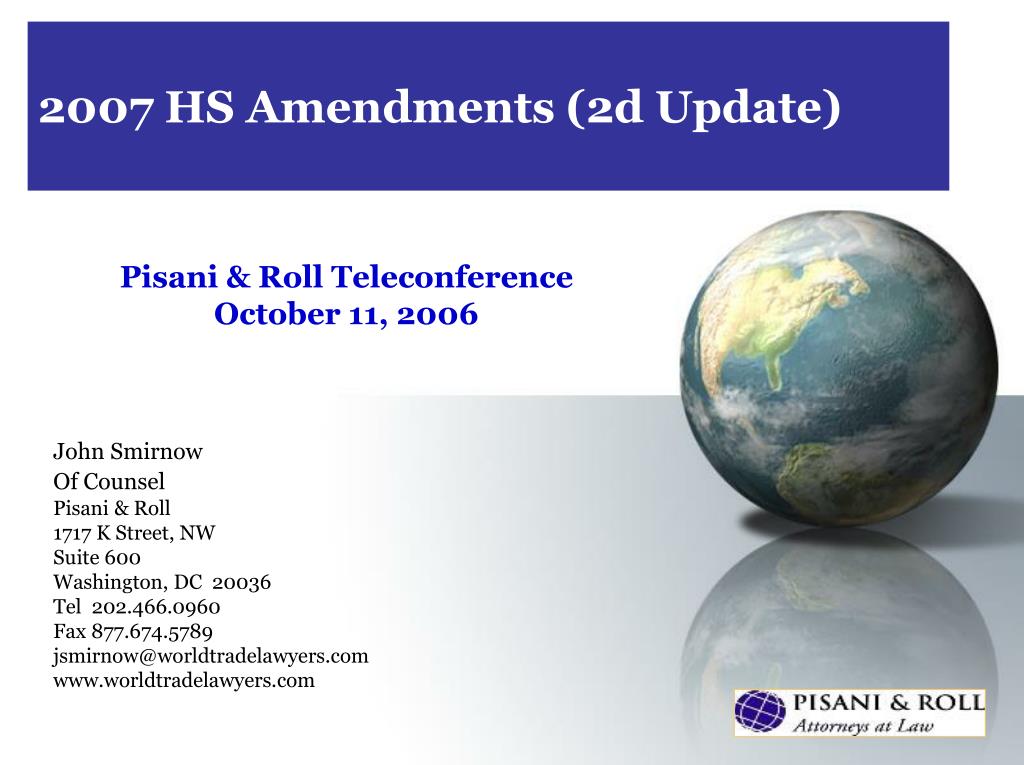 2007 HS Amendments (2d Update)

Pisani & Roll Teleconference
October 11, 2006

John Smirnow
Of Counsel
Pisani & Roll
1717 K Street, NW
Suite 600
Washington, DC 20036
Tel 202.466.0960
Fax 877.674.5789
jsmirnow@worldtradelawyers.com
www.worldtradelawyers.com

PISANI & ROLL
Attorneys at Law